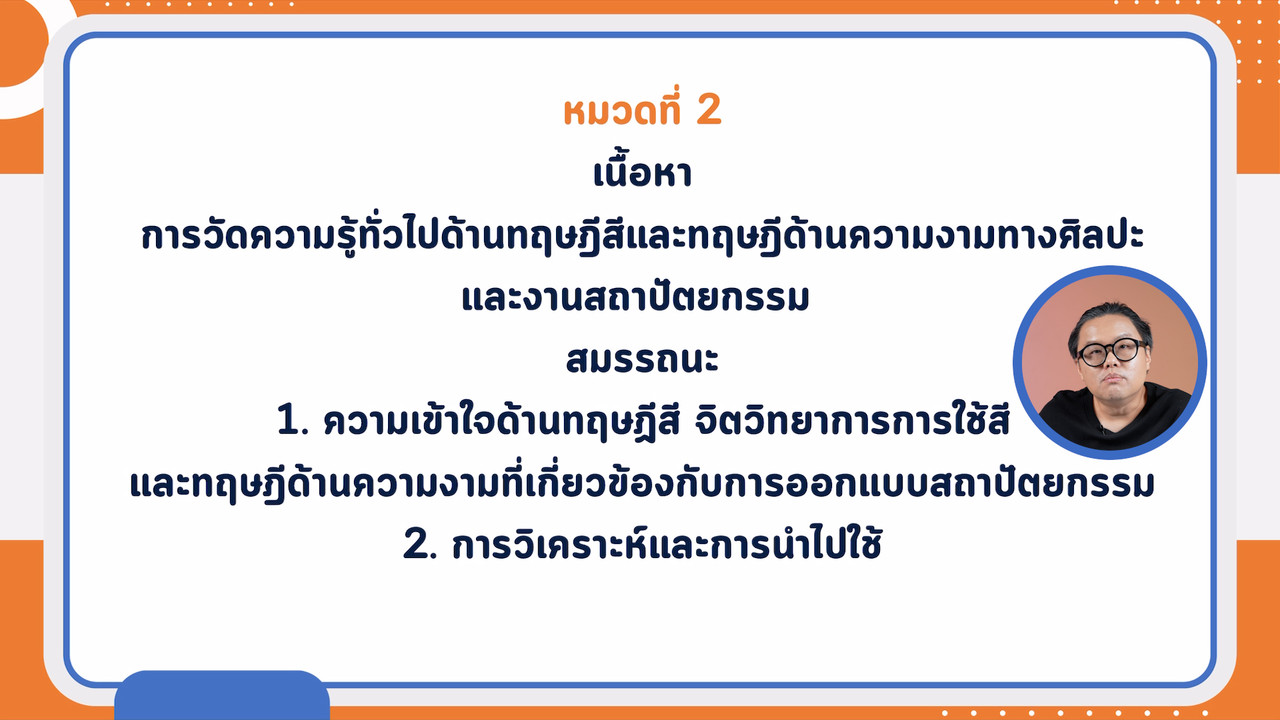 หมวดที่ 2
เนื้อหา
การวัดความรู้ทั่วไปด้านทฤษฎีสีและทฤษฎีด้านความงามทางศิลปะและงานสถาปัตยกรรม
สมรรถนะ
1. ความเข้าใจด้านทฤษฎีสี จิตวิทยาการการใช้สี และทฤษฎีด้านความงามที่เกี่ยวข้องกับการออกแบบสถาปัตยกรรม
2. การวิเคราะห์และการนำไปใช้